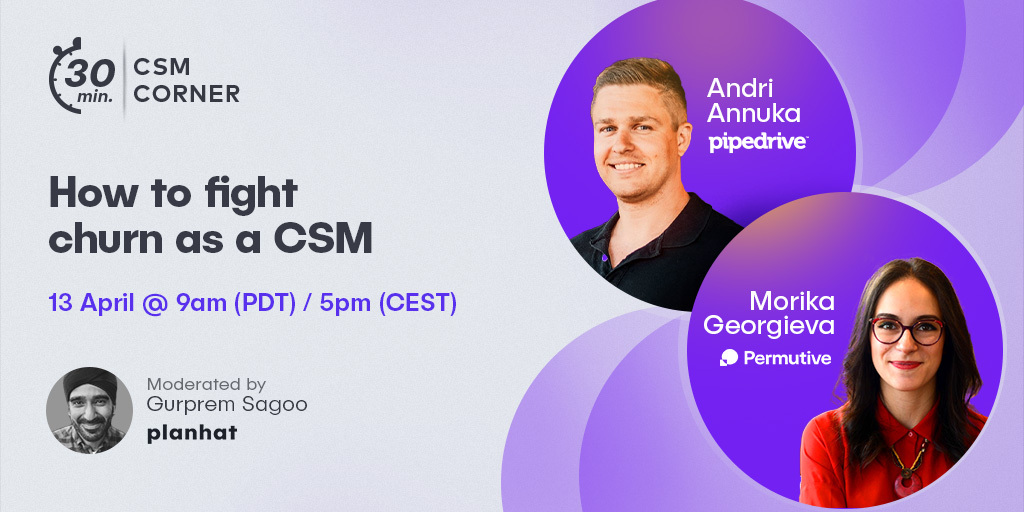 30 min.
CSM CORNER

How to fight churn as a CSM

13 April @ 9am (PDT) / 5pm (CEST)

Moderated by
Gurprem Sagoo
planhat

Andri Annuka
pipedrive

Morika Georgieva
Permutive